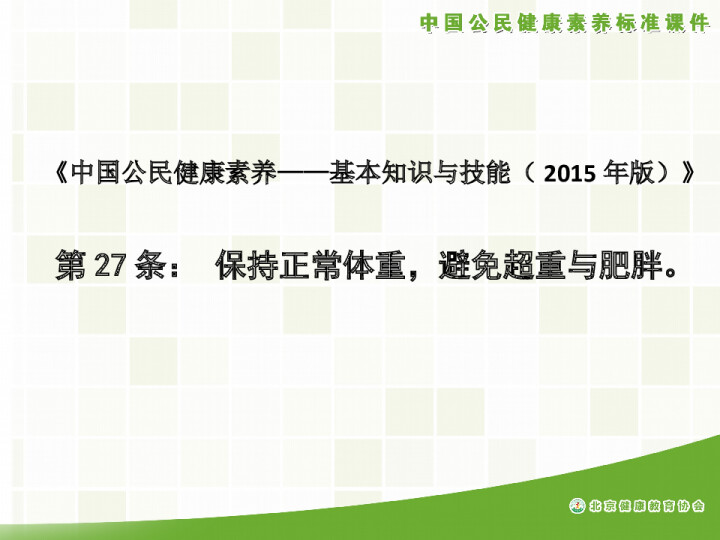 中国公民健康素养标准课件

《中国公民健康素养——基本知识与技能（2015 年版）》

第 27 条： 保持正常体重，避免超重与肥胖。

北京健康教育协会